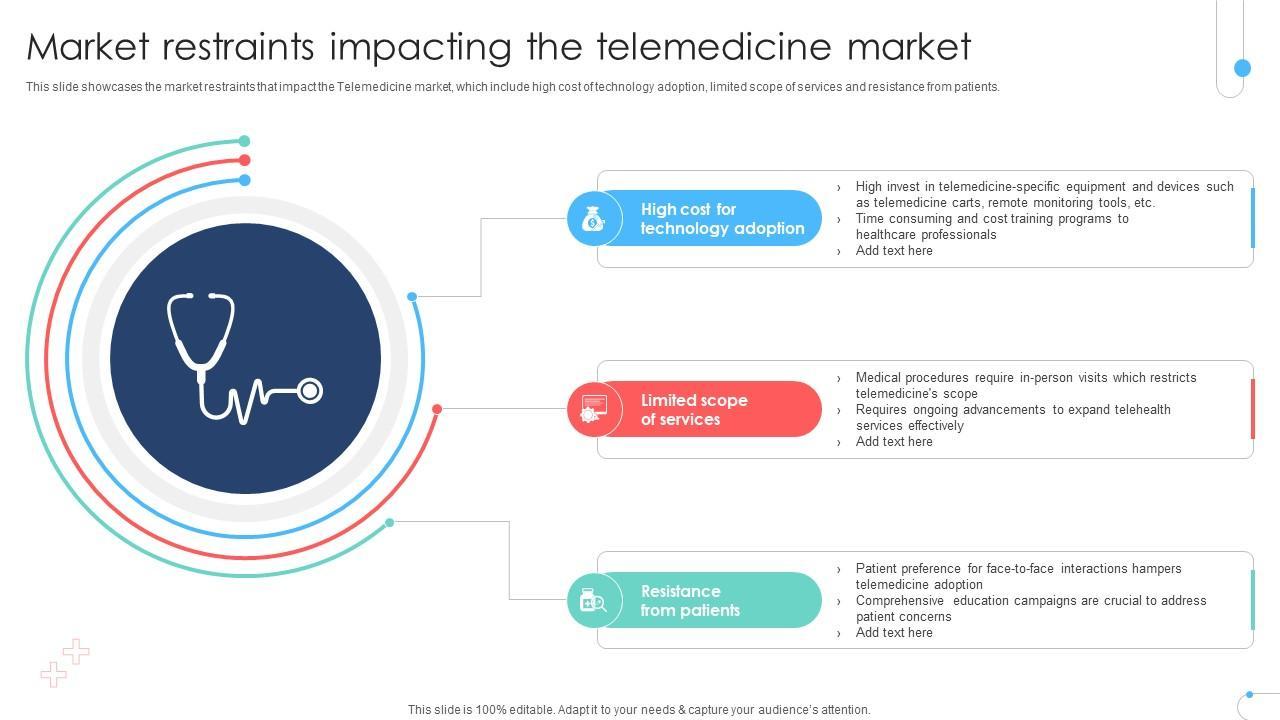 Market restraints impacting the telemedicine market

This slide showcases the market restraints that impact the Telemedicine market, which include high cost of technology adoption, limited scope of services and resistance from patients.

High cost for technology adoption

› High invest in telemedicine-specific equipment and devices such as telemedicine carts, remote monitoring tools, etc.
› Time consuming and cost training programs to healthcare professionals
› Add text here

Limited scope of services

› Medical procedures require in-person visits which restricts telemedicine's scope
› Requires ongoing advancements to expand telehealth services effectively
› Add text here

Resistance from patients

› Patient preference for face-to-face interactions hampers telemedicine adoption
› Comprehensive education campaigns are crucial to address patient concerns
› Add text here

This slide is 100% editable. Adapt it to your needs & capture your audience's attention.